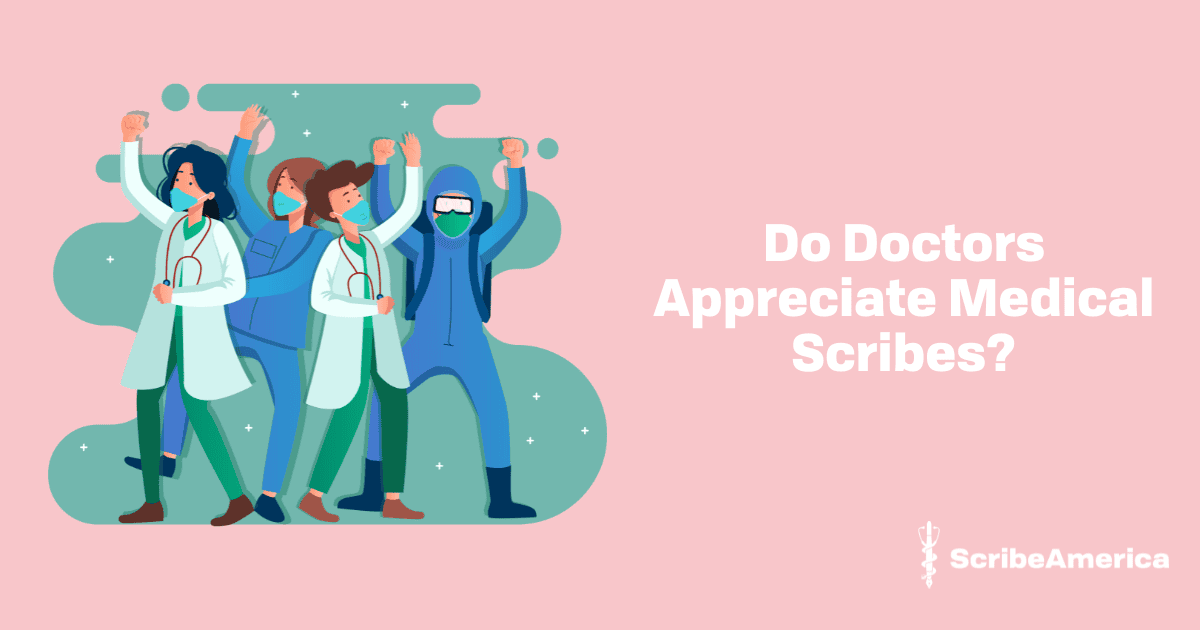 Do Doctors Appreciate Medical Scribes?

ScribeAmerica